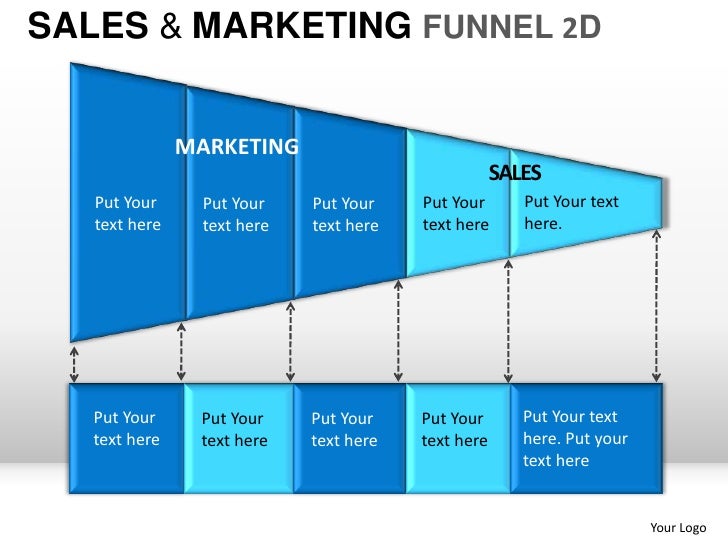 SALES & MARKETING FUNNEL 2D

MARKETING

SALES

Put Your text here

Put Your text here

Put Your text here

Put Your text here

Put Your text here.

Put Your text here

Put Your text here

Put Your text here

Put Your text here

Put Your text here. Put your text here

Your Logo